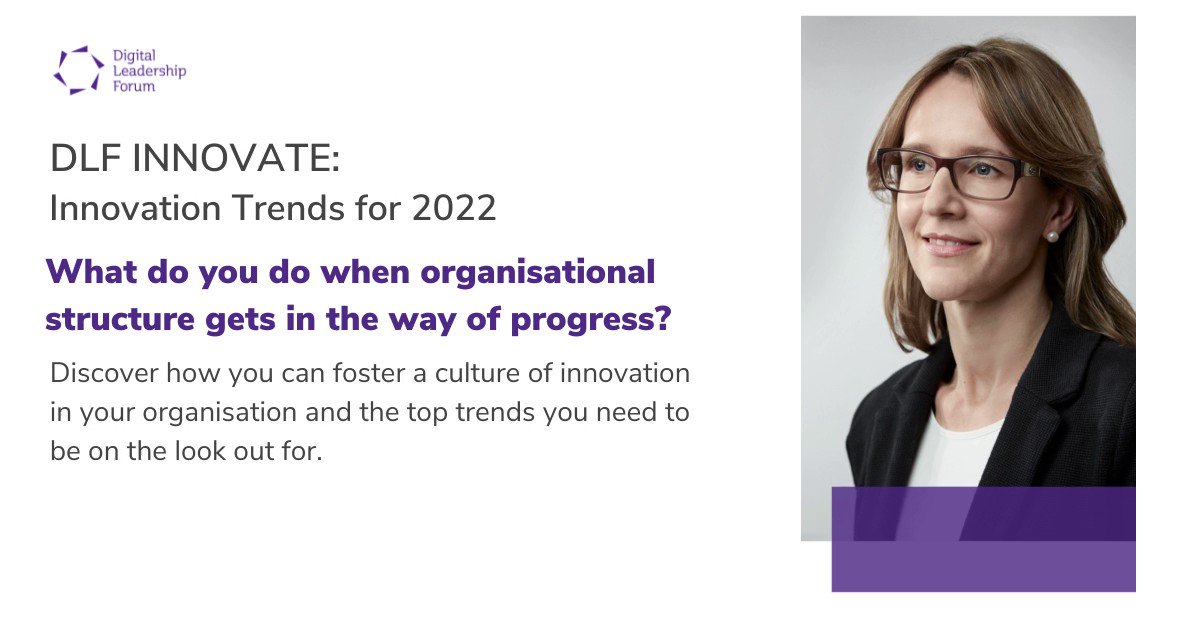 Digital
Leadership
Forum

DLF INNOVATE:
Innovation Trends for 2022

What do you do when organisational structure gets in the way of progress?

Discover how you can foster a culture of innovation in your organisation and the top trends you need to be on the look out for.